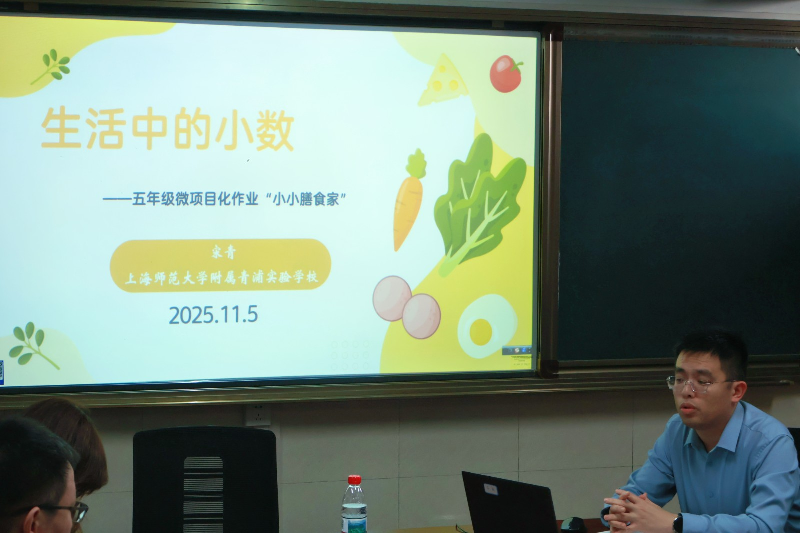 生活中的小数

——五年级微项目化作业“小小膳食家”

宋青
上海师范大学附属青浦实验学校

2025.11.5